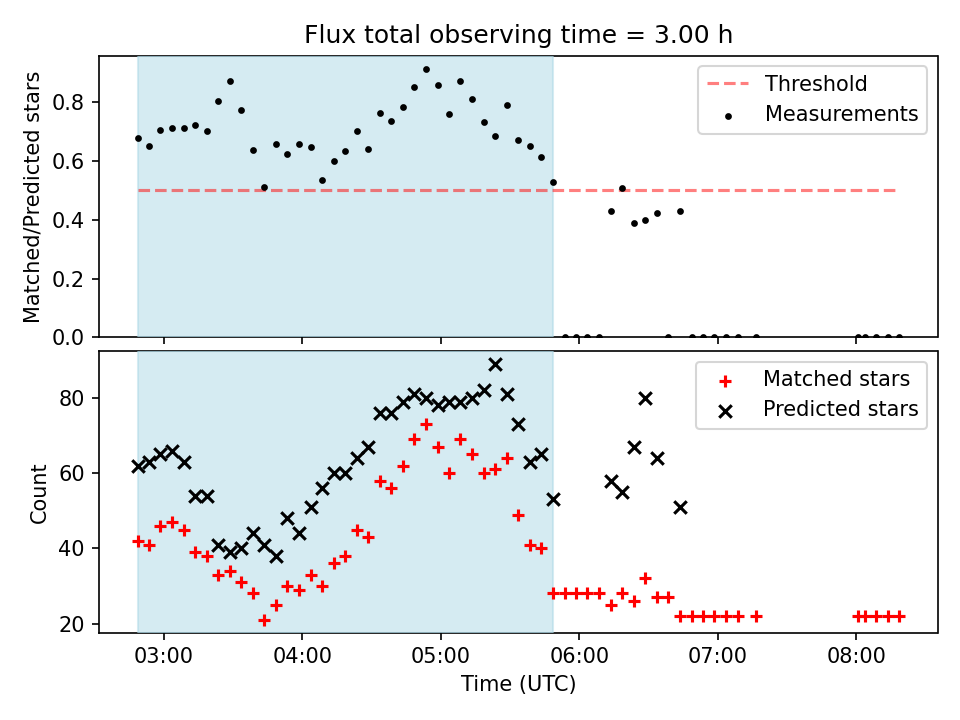 Flux total observing time = 3.00 h

Matched/Predicted stars
0.8
0.6
0.4
0.2
0.0

Threshold
Measurements

Count
80
60
40
20

Matched stars
Predicted stars

03:00
04:00
05:00
06:00
07:00
08:00
Time (UTC)